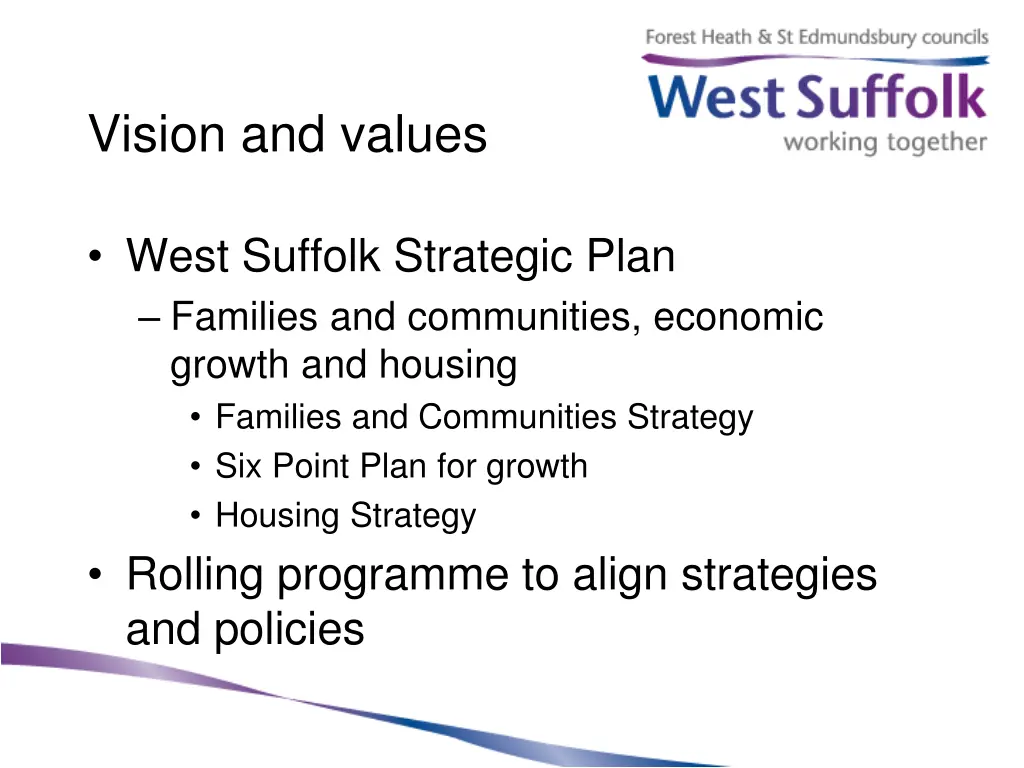 Forest Heath & St Edmundsbury councils
West Suffolk
working together

Vision and values

• West Suffolk Strategic Plan
– Families and communities, economic growth and housing
• Families and Communities Strategy
• Six Point Plan for growth
• Housing Strategy
• Rolling programme to align strategies and policies